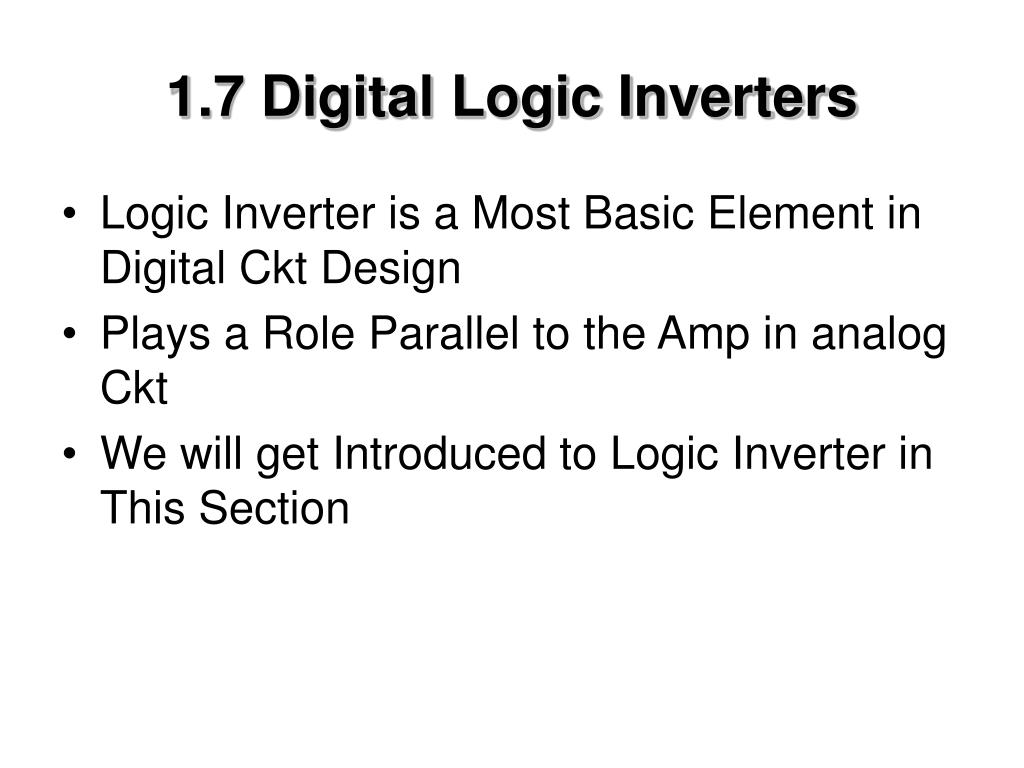 1.7 Digital Logic Inverters

• Logic Inverter is a Most Basic Element in Digital Ckt Design
• Plays a Role Parallel to the Amp in analog Ckt
• We will get Introduced to Logic Inverter in This Section